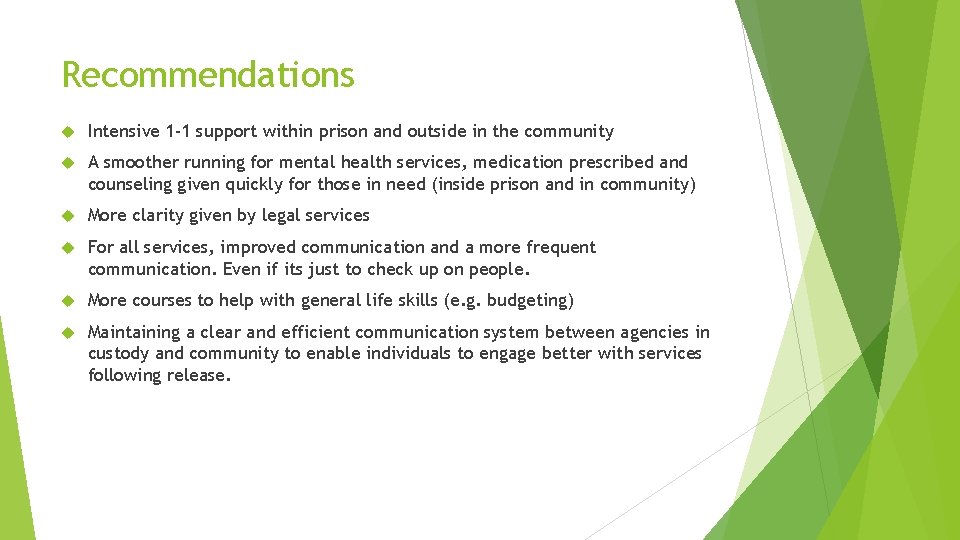 Recommendations

Intensive 1-1 support within prison and outside in the community

A smoother running for mental health services, medication prescribed and counseling given quickly for those in need (inside prison and in community)

More clarity given by legal services

For all services, improved communication and a more frequent communication. Even if its just to check up on people.

More courses to help with general life skills (e.g. budgeting)

Maintaining a clear and efficient communication system between agencies in custody and community to enable individuals to engage better with services following release.